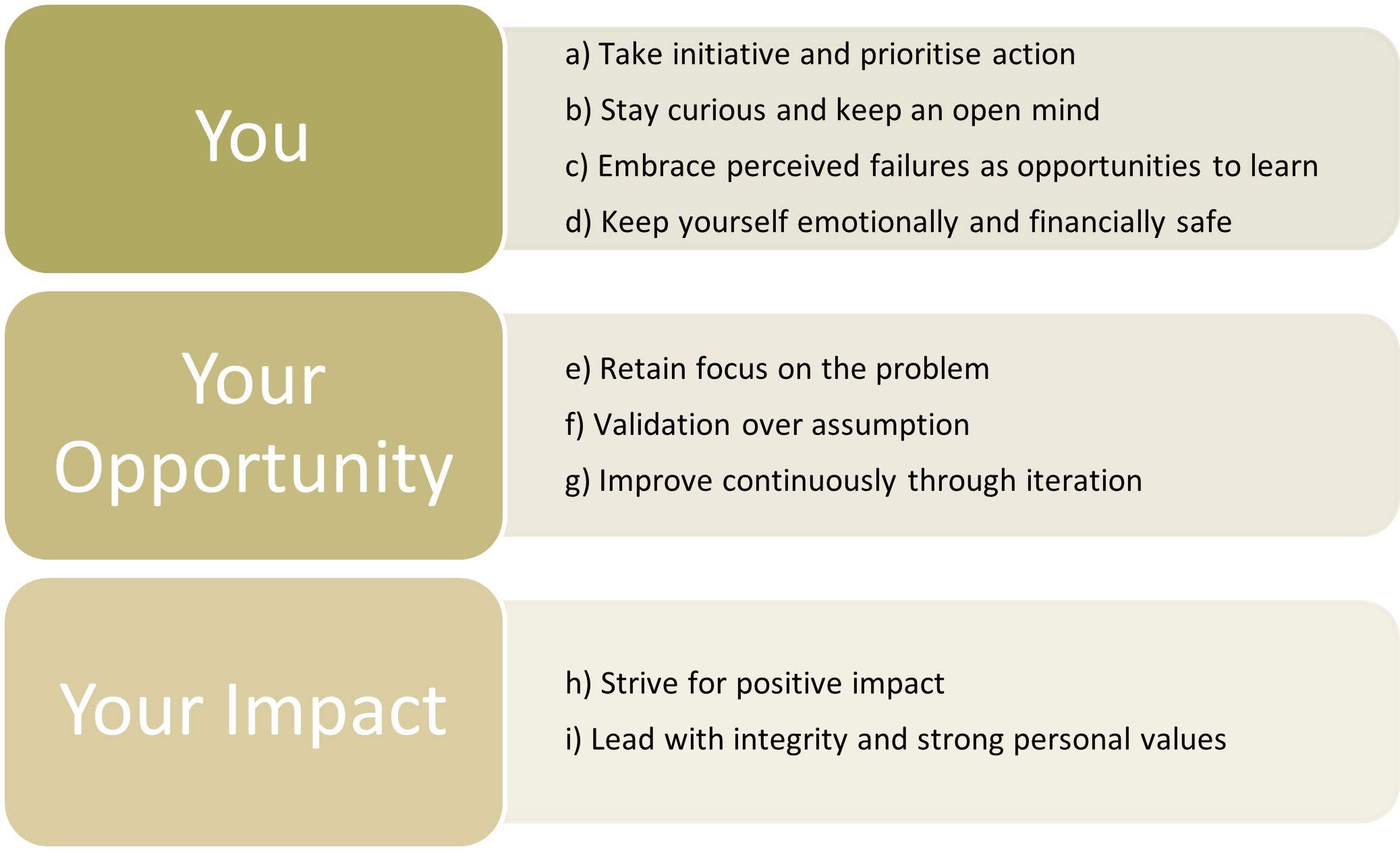 You

a) Take initiative and prioritise action

b) Stay curious and keep an open mind

c) Embrace perceived failures as opportunities to learn

d) Keep yourself emotionally and financially safe

Your Opportunity

e) Retain focus on the problem

f) Validation over assumption

g) Improve continuously through iteration

Your Impact

h) Strive for positive impact

i) Lead with integrity and strong personal values